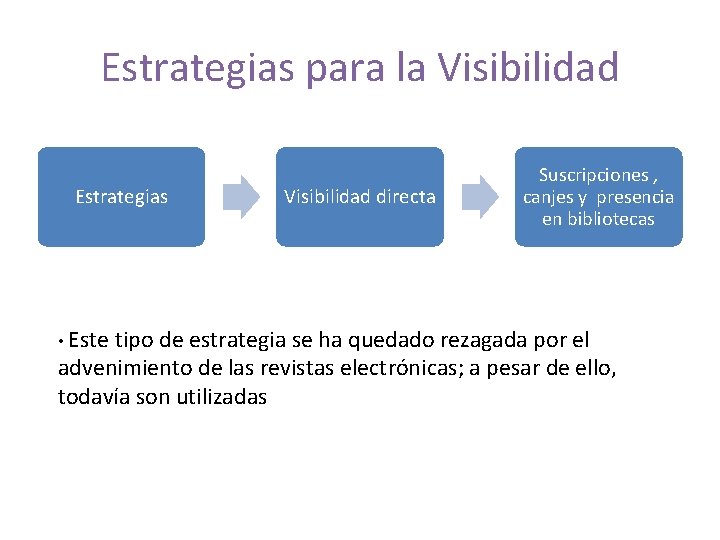 Estrategias para la Visibilidad

Estrategias

Visibilidad directa

Suscripciones , canjes y presencia en bibliotecas

• Este tipo de estrategia se ha quedado rezagada por el advenimiento de las revistas electrónicas; a pesar de ello, todavía son utilizadas